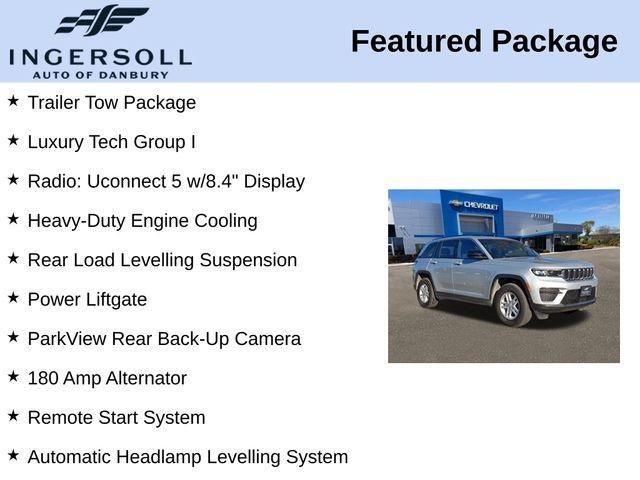 INGERSOLL
AUTO OF DANBURY

Featured Package

★ Trailer Tow Package

★ Luxury Tech Group I

★ Radio: Uconnect 5 w/8.4" Display

★ Heavy-Duty Engine Cooling

★ Rear Load Levelling Suspension

★ Power Liftgate

★ ParkView Rear Back-Up Camera

★ 180 Amp Alternator

★ Remote Start System

★ Automatic Headlamp Levelling System

CHEVROLET